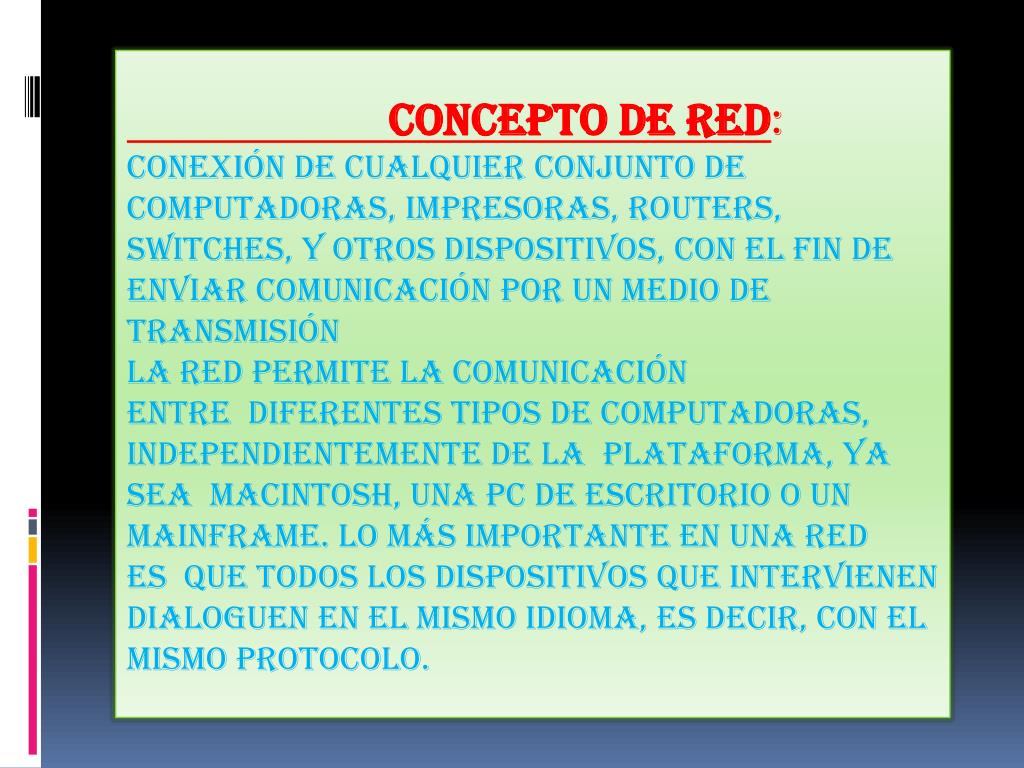 CONCEPTO DE RED:

CONEXIÓN DE CUALQUIER CONJUNTO DE COMPUTADORAS, IMPRESORAS, ROUTERS, SWITCHES, Y OTROS DISPOSITIVOS, CON EL FIN DE ENVIAR COMUNICACIÓN POR UN MEDIO DE TRANSMISIÓN
LA RED PERMITE LA COMUNICACIÓN ENTRE DIFERENTES TIPOS DE COMPUTADORAS, INDEPENDIENTEMENTE DE LA PLATAFORMA, YA SEA MACINTOSH, UNA PC DE ESCRITORIO O UN MAINFRAME. LO MÁS IMPORTANTE EN UNA RED ES QUE TODOS LOS DISPOSITIVOS QUE INTERVIENEN DIALOGUEN EN EL MISMO IDIOMA, ES DECIR, CON EL MISMO PROTOCOLO.